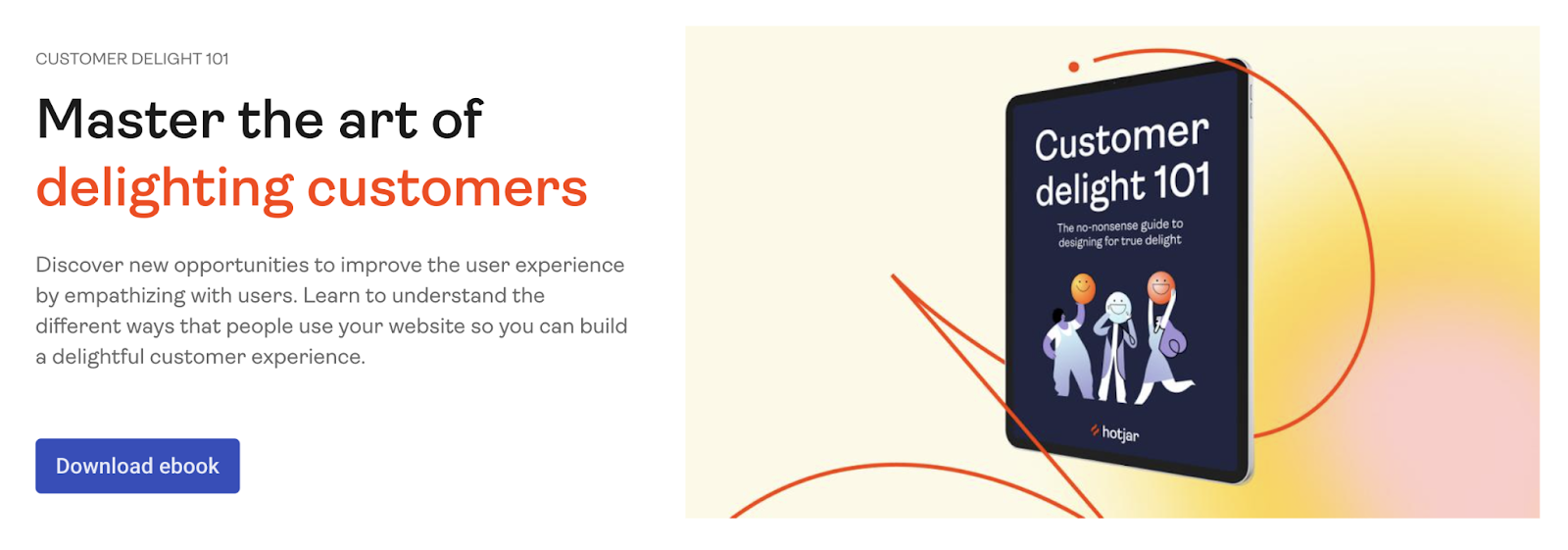 CUSTOMER DELIGHT 101

Master the art of delighting customers

Discover new opportunities to improve the user experience by empathizing with users. Learn to understand the different ways that people use your website so you can build a delightful customer experience.

Download ebook

Customer delight 101

The no-nonsense guide to designing for true delight

hotjar